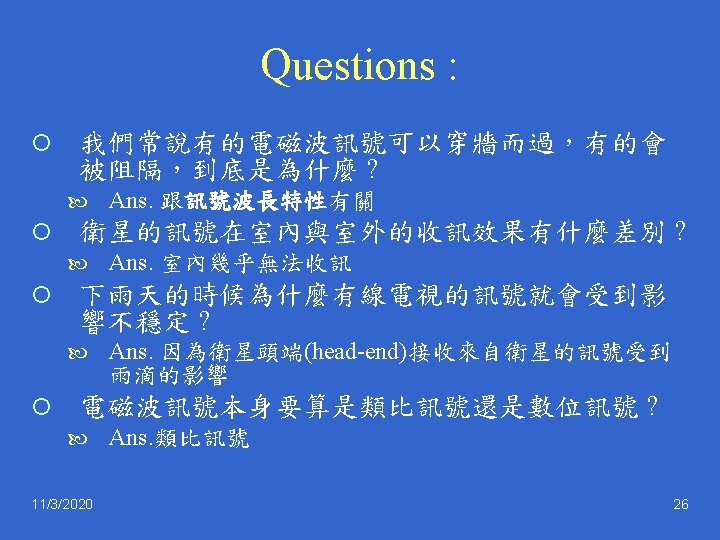 Questions :

我們常說有的電磁波訊號可以穿牆而過，有的會被阻隔，到底是為什麼？

Ans. 跟訊號波長特性有關

衛星的訊號在室內與室外的收訊效果有什麼差別？

Ans. 室內幾乎無法收訊

下雨天的時候為什麼有線電視的訊號就會受到影響不穩定？

Ans. 因為衛星頭端(head-end)接收來自衛星的訊號受到雨滴的影響

電磁波訊號本身要算是類比訊號還是數位訊號？

Ans.類比訊號

11/3/2020

26